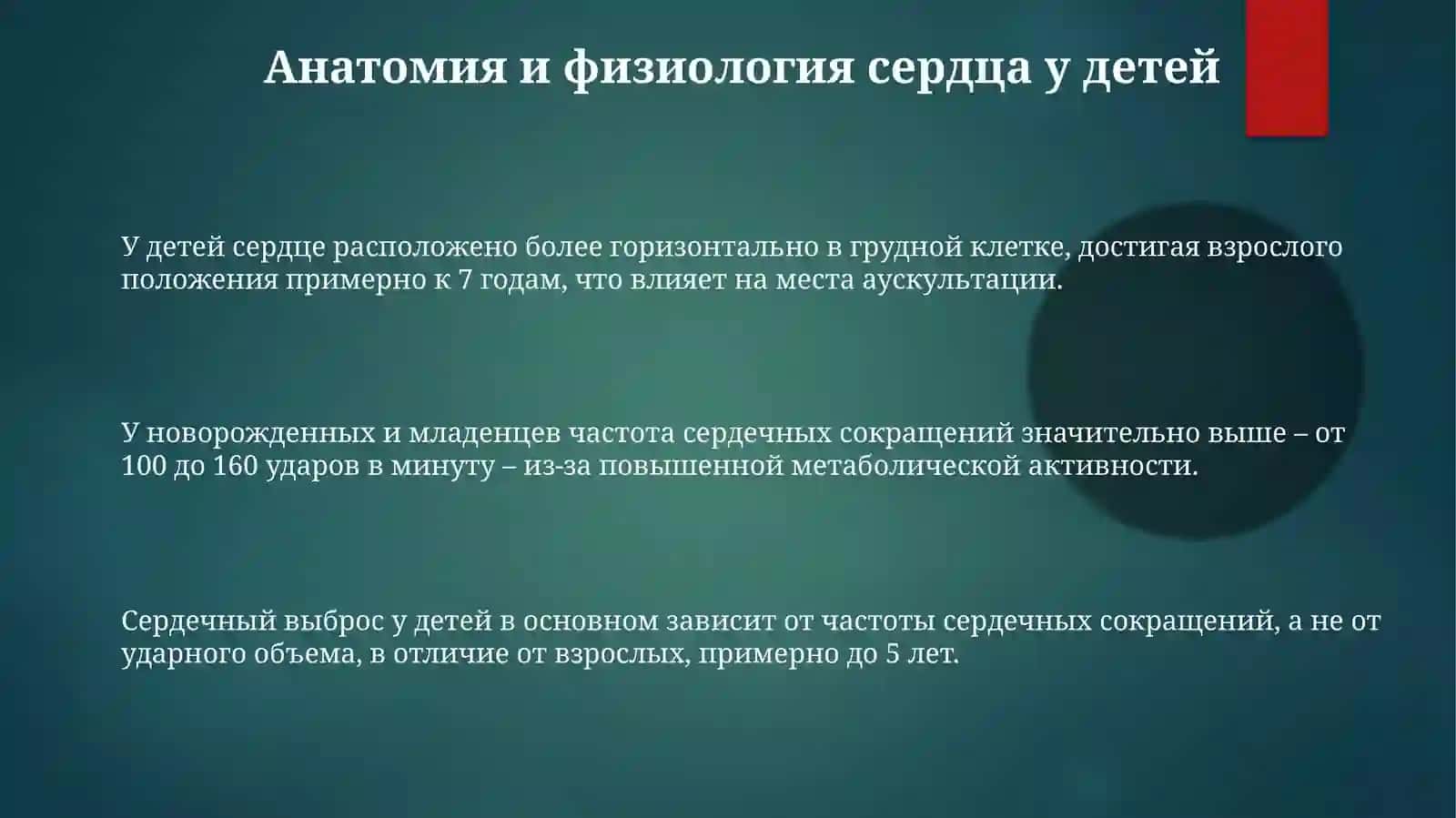 Анатомия и физиология сердца у детей

У детей сердце расположено более горизонтально в грудной клетке, достигая взрослого положения примерно к 7 годам, что влияет на места аускультации.

У новорожденных и младенцев частота сердечных сокращений значительно выше – от 100 до 160 ударов в минуту – из-за повышенной метаболической активности.

Сердечный выброс у детей в основном зависит от частоты сердечных сокращений, а не от ударного объема, в отличие от взрослых, примерно до 5 лет.